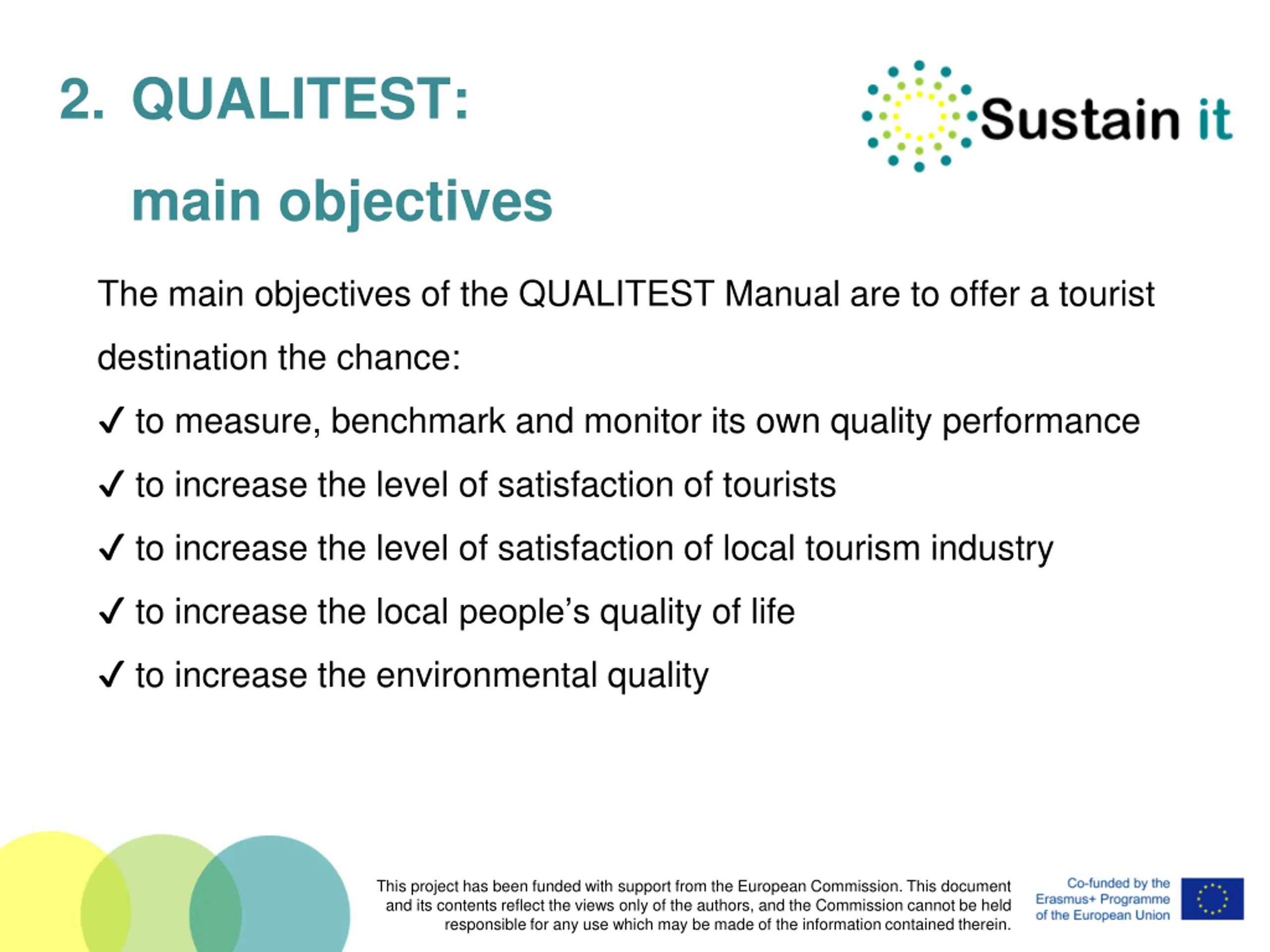 2. QUALITEST:
main objectives

Sustain it

The main objectives of the QUALITEST Manual are to offer a tourist destination the chance:

✓ to measure, benchmark and monitor its own quality performance
✓ to increase the level of satisfaction of tourists
✓ to increase the level of satisfaction of local tourism industry
✓ to increase the local people's quality of life
✓ to increase the environmental quality

This project has been funded with support from the European Commission. This document and its contents reflect the views only of the authors, and the Commission cannot be held responsible for any use which may be made of the information contained therein.

Co-funded by the Erasmus+ Programme of the European Union